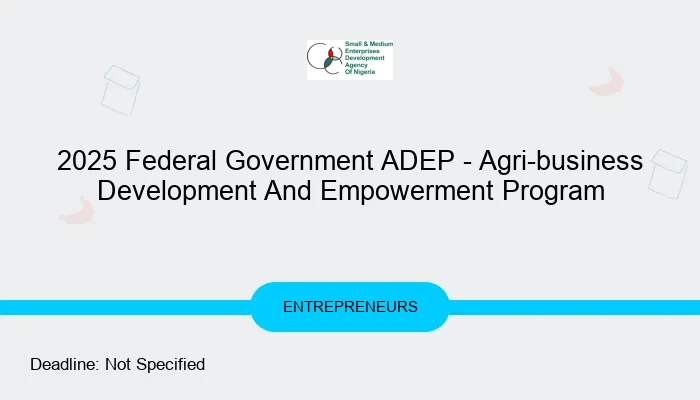 Small & Medium Enterprises Development Agency Of Nigeria

2025 Federal Government ADEP - Agri-business Development And Empowerment Program

ENTREPRENEURS

Deadline: Not Specified